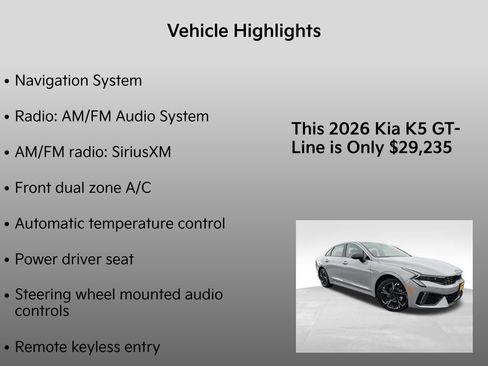 Vehicle Highlights

• Navigation System

• Radio: AM/FM Audio System

• AM/FM radio: SiriusXM

• Front dual zone A/C

• Automatic temperature control

• Power driver seat

• Steering wheel mounted audio controls

• Remote keyless entry

This 2026 Kia K5 GT-Line is Only $29,235